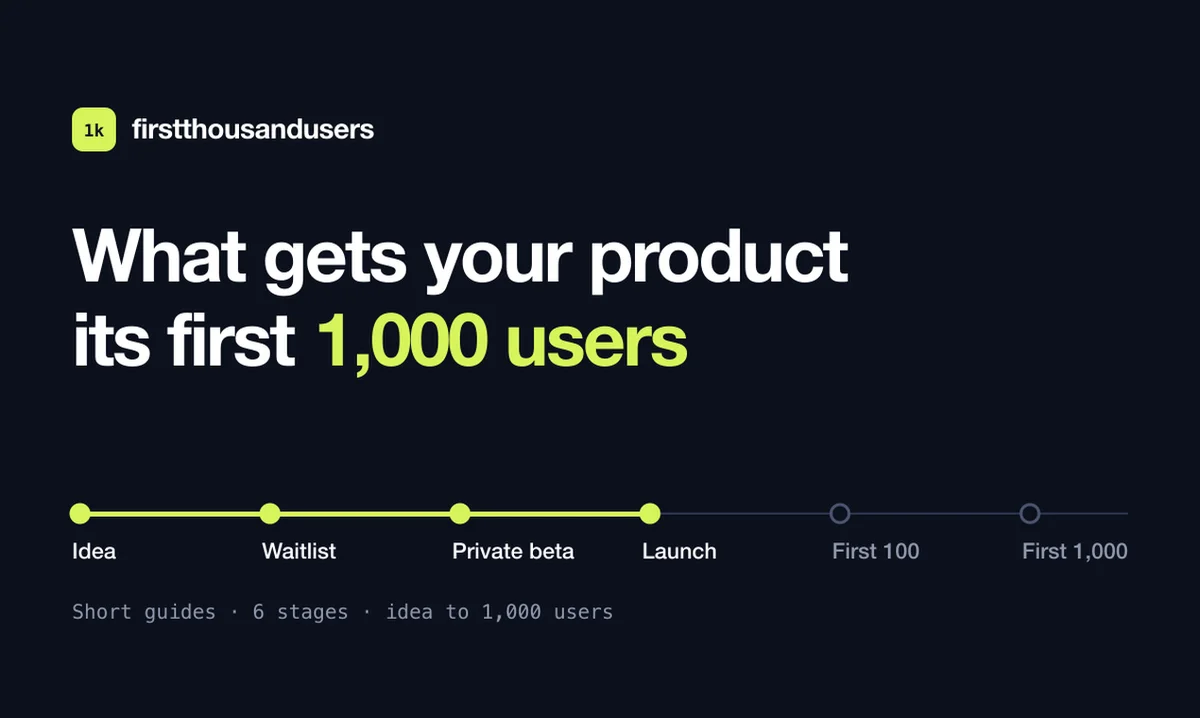 1k firstthousandusers

What gets your product its first 1,000 users

Idea

Waitlist

Private beta

Launch

First 100

First 1,000

Short guides · 6 stages · idea to 1,000 users